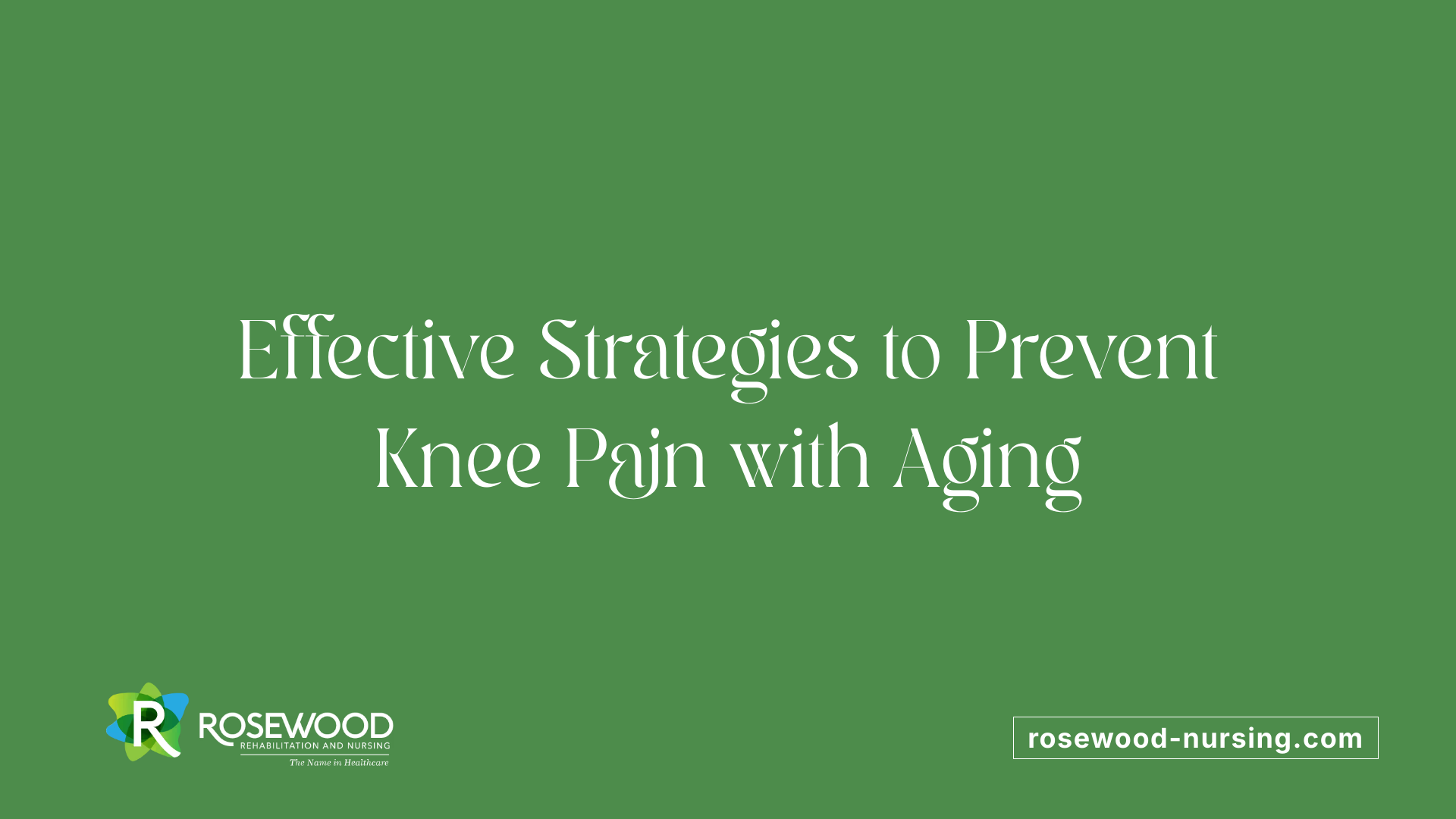 Effective Strategies to Prevent Knee Pain with Aging

R ROSEWOOD
REHABILITATION AND NURSING
The Name in Healthcare

rosewood-nursing.com